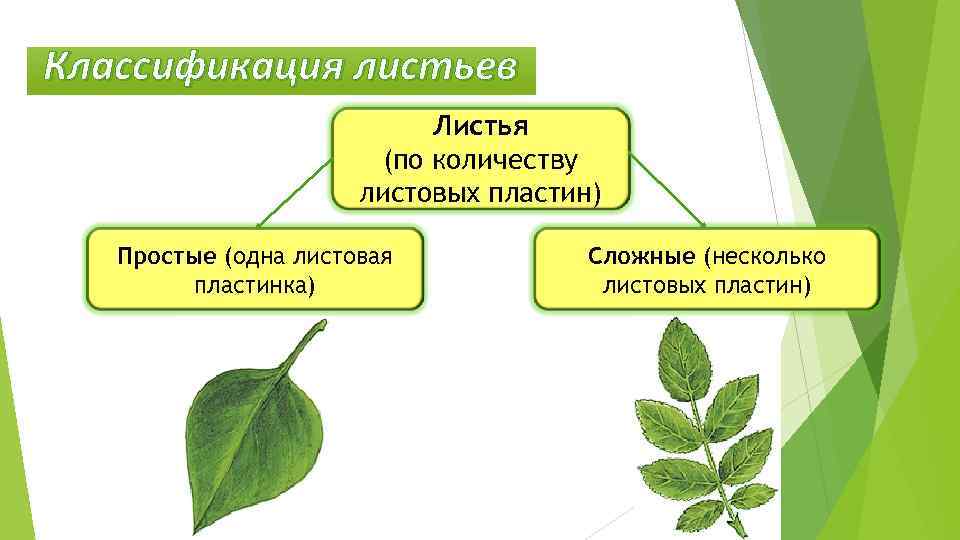 Классификация листьев

Листья
(по количеству листовых пластин)

Простые (одна листовая пластинка)

Сложные (несколько листовых пластин)